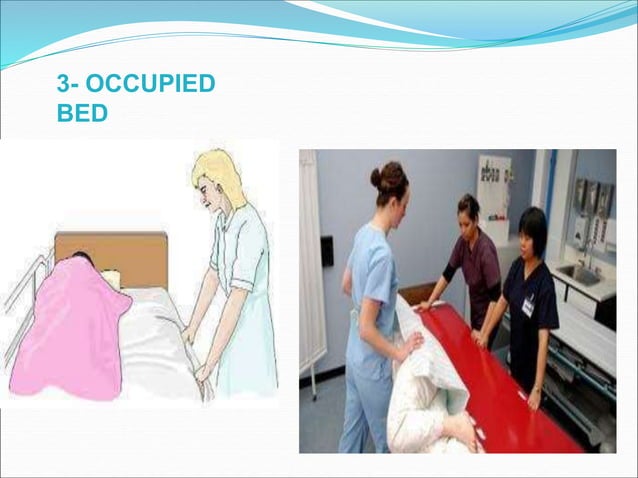 3- OCCUPIED BED